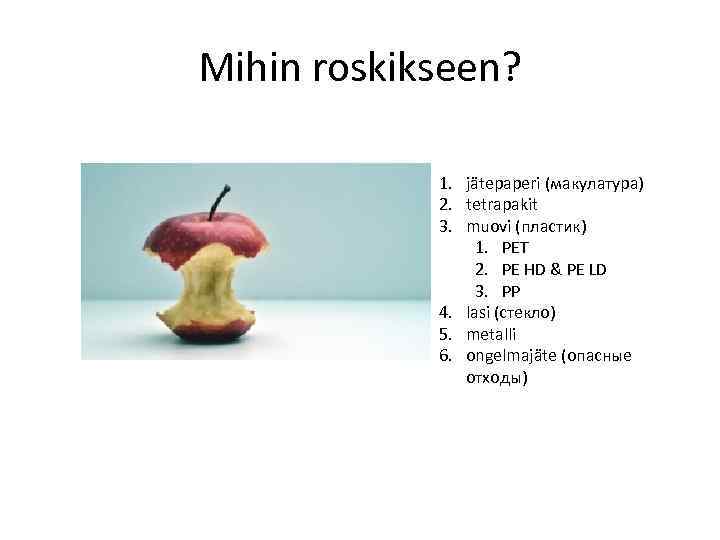 Mihin roskikseen?

1. jätepaperi (макулатура)
2. tetrapakit
3. muovi (пластик)
   1. PET
   2. PE HD & PE LD
   3. PP
4. lasi (стекло)
5. metalli
6. ongelmajäte (опасные отходы)